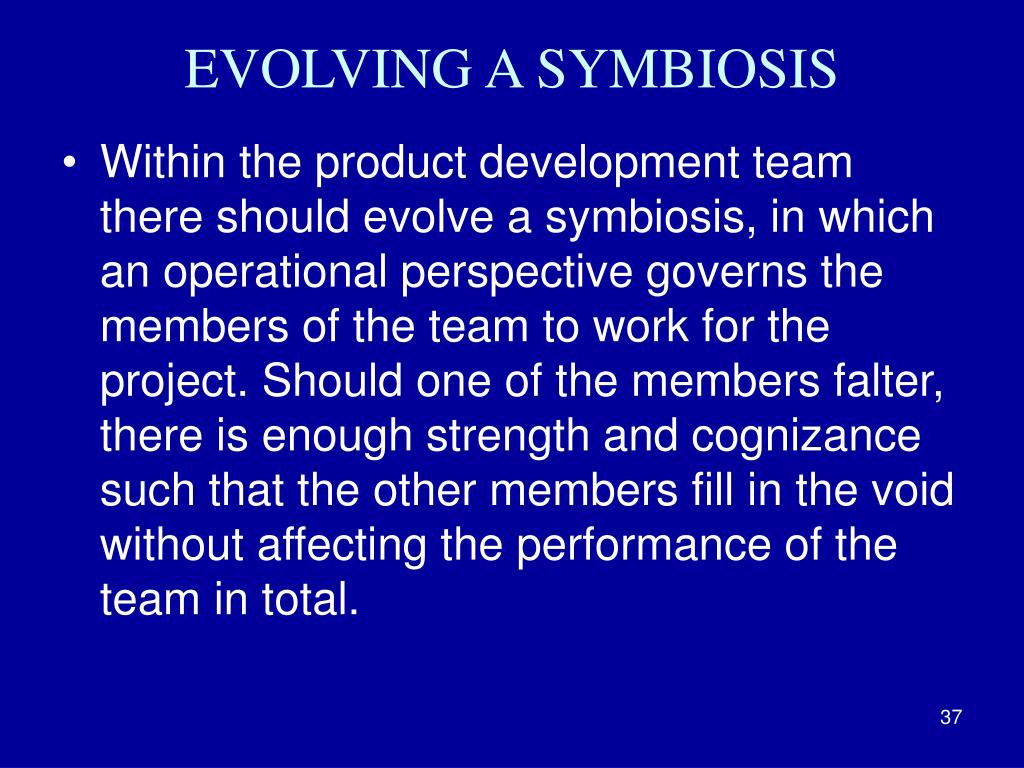 EVOLVING A SYMBIOSIS

• Within the product development team there should evolve a symbiosis, in which an operational perspective governs the members of the team to work for the project. Should one of the members falter, there is enough strength and cognizance such that the other members fill in the void without affecting the performance of the team in total.

37